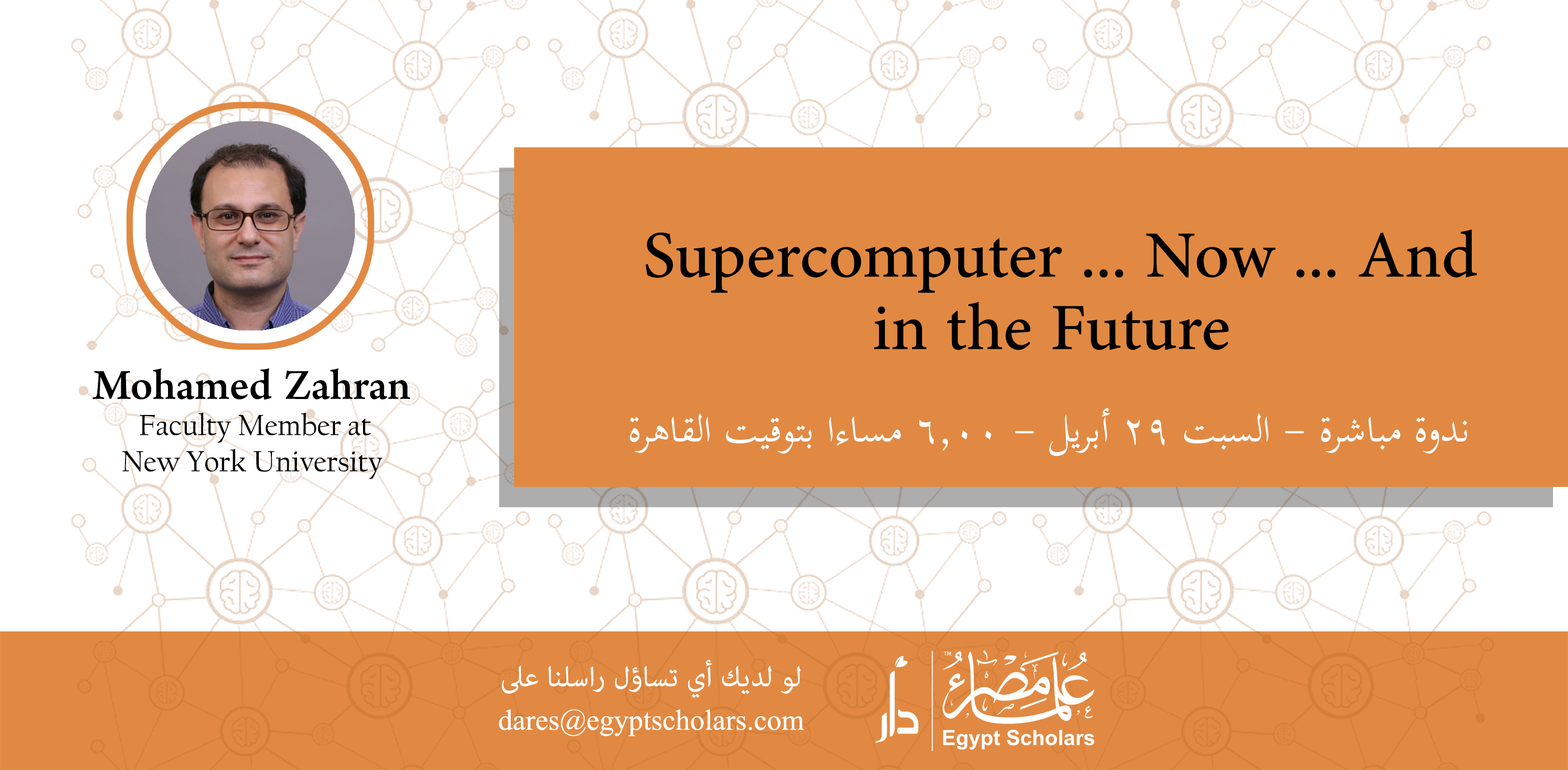 Mohamed Zahran
Faculty Member at
New York University

Supercomputer ... Now ... And in the Future

ندوة مباشرة – السبت ٢٩ أبريل – ٦,٠٠ مساءا بتوقيت القاهرة

لو لديك أي تساؤل راسلنا على
dares@egyptscholars.com

دار

علماء مصر
Egypt Scholars